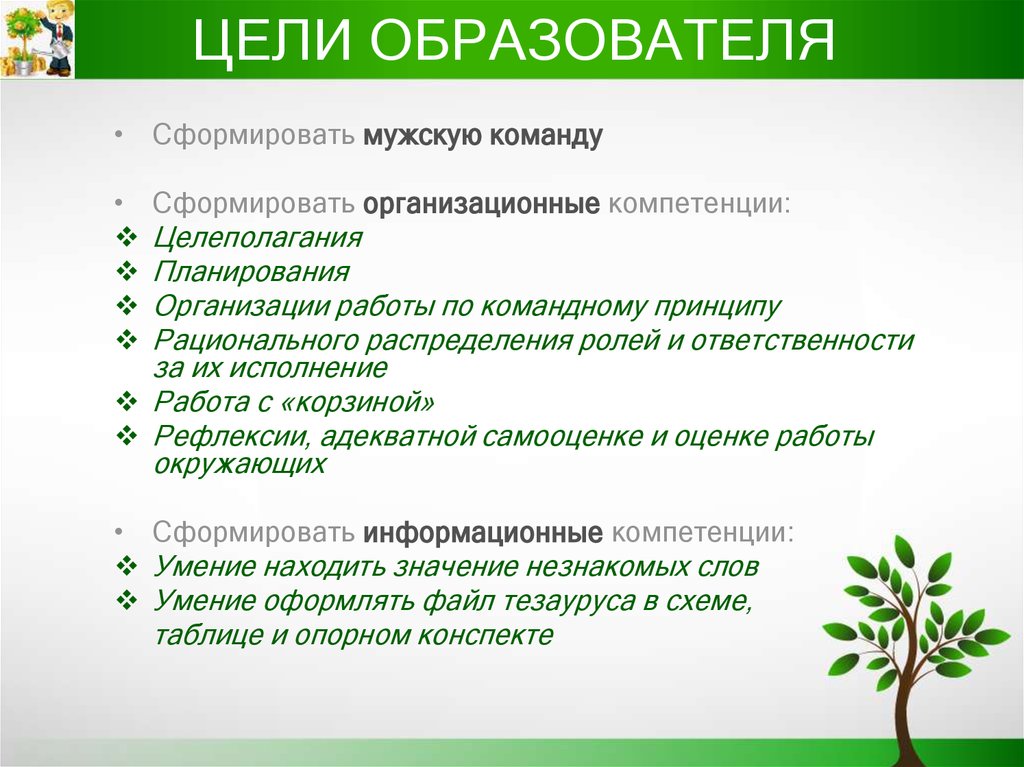 ЦЕЛИ ОБРАЗОВАТЕЛЯ

• Сформировать мужскую команду

• Сформировать организационные компетенции:
❖ Целеполагания
❖ Планирования
❖ Организации работы по командному принципу
❖ Рационального распределения ролей и ответственности за их исполнение
❖ Работа с «корзиной»
❖ Рефлексии, адекватной самооценке и оценке работы окружающих

• Сформировать информационные компетенции:
❖ Умение находить значение незнакомых слов
❖ Умение оформлять файл тезауруса в схеме, таблице и опорном конспекте